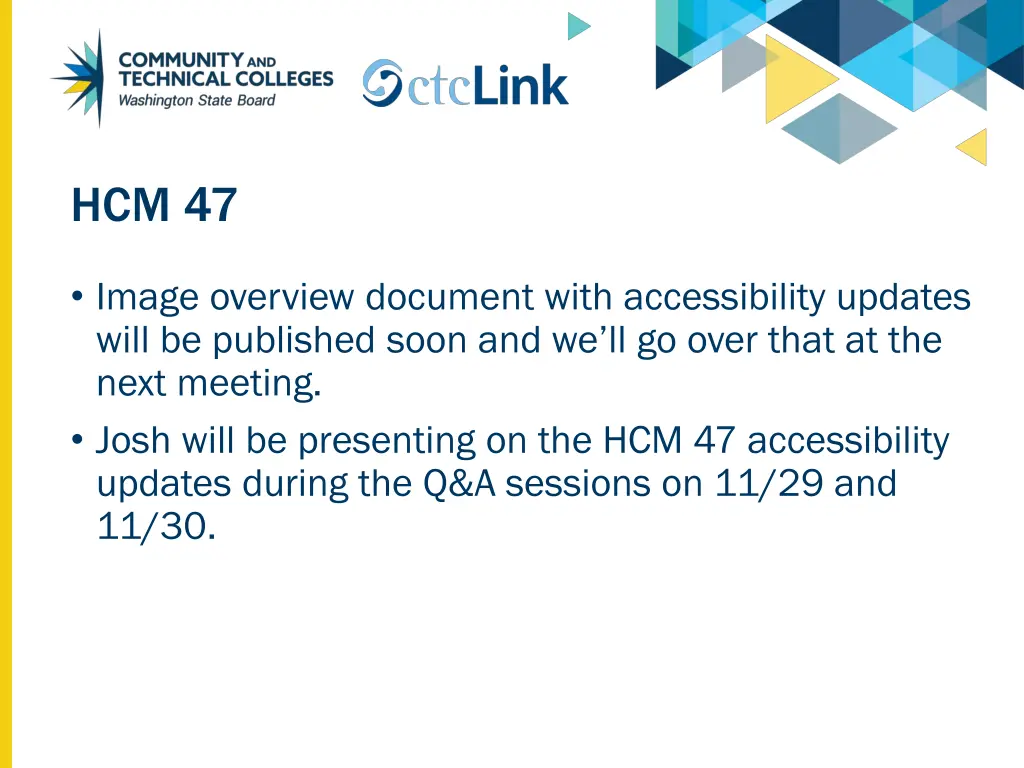 COMMUNITY AND TECHNICAL COLLEGES
Washington State Board

ctcLink

HCM 47

• Image overview document with accessibility updates will be published soon and we'll go over that at the next meeting.

• Josh will be presenting on the HCM 47 accessibility updates during the Q&A sessions on 11/29 and 11/30.